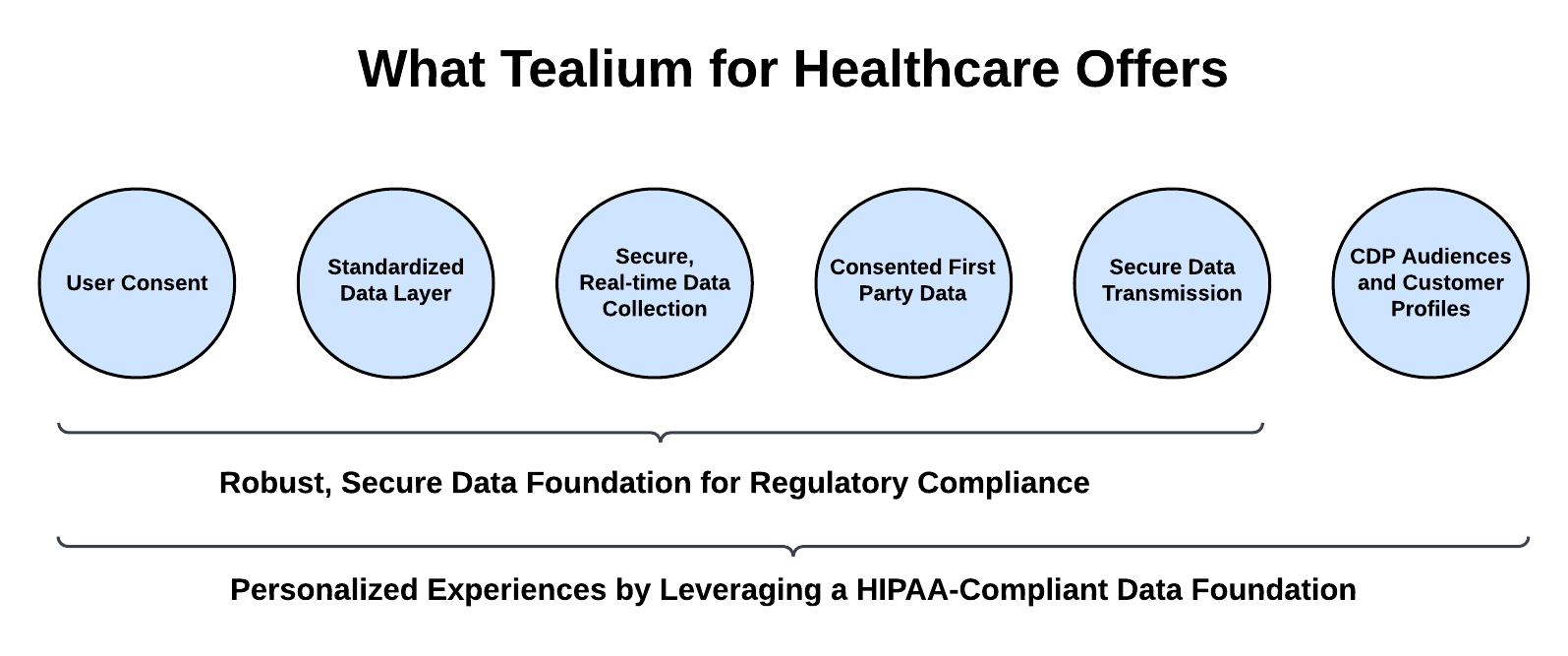 What Tealium for Healthcare Offers

User Consent

Standardized Data Layer

Secure, Real-time Data Collection

Consented First Party Data

Secure Data Transmission

CDP Audiences and Customer Profiles

Robust, Secure Data Foundation for Regulatory Compliance

Personalized Experiences by Leveraging a HIPAA-Compliant Data Foundation